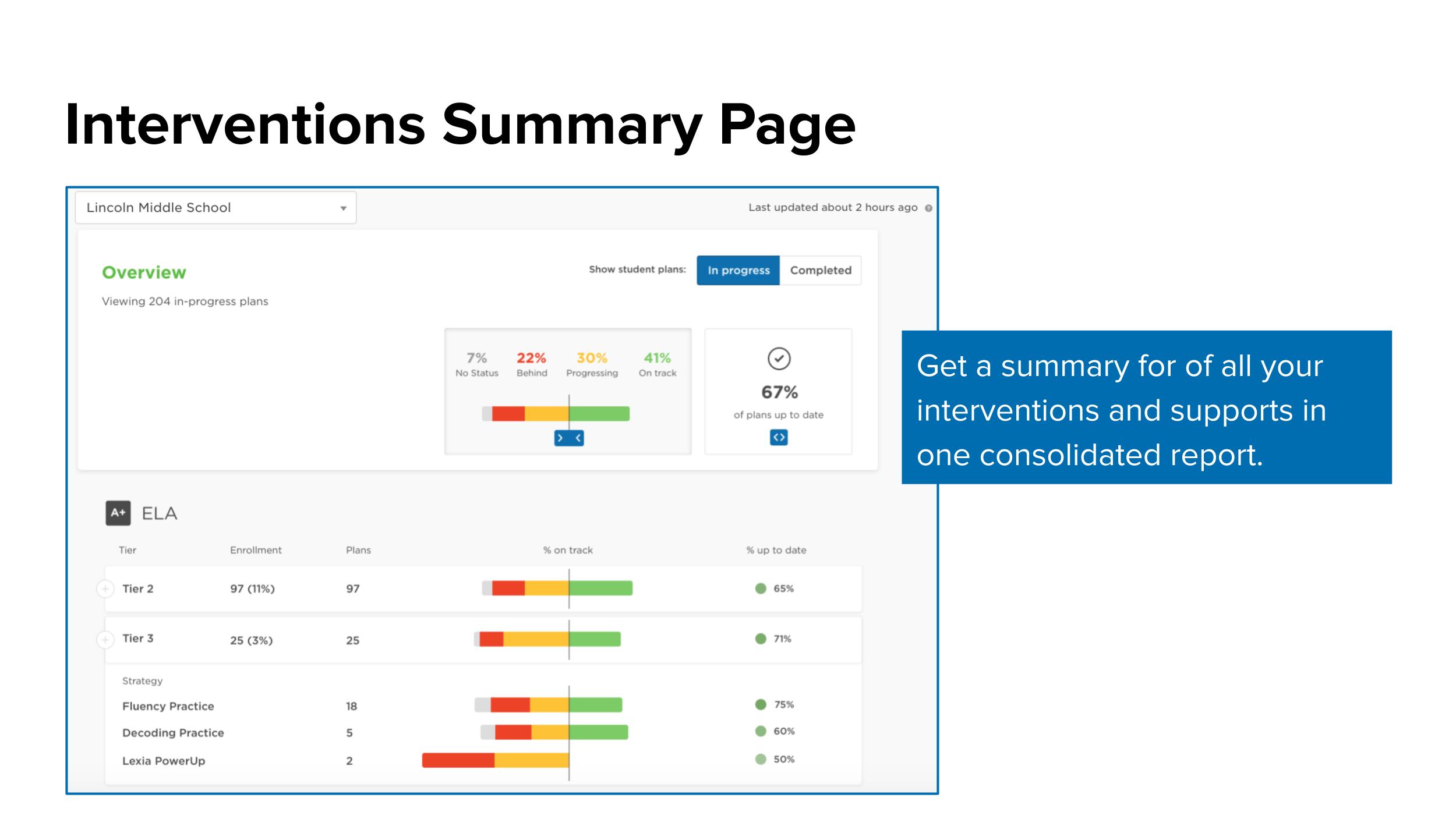 Interventions Summary Page

Lincoln Middle School

Last updated about 2 hours ago

Overview

Viewing 204 in-progress plans

Show student plans: In progress Completed

7% No Status
22% Behind
30% Progressing
41% On track

67%
of plans up to date

Get a summary for of all your interventions and supports in one consolidated report.

A+ ELA

| Tier | Enrollment | Plans | % on track | % up to date |
|---|---|---|---|---|
| Tier 2 | 97 (11%) | 97 | | 65% |
| Tier 3 | 25 (3%) | 25 | | 71% |
| Strategy | | | | |
| Fluency Practice | | 18 | | 75% |
| Decoding Practice | | 5 | | 60% |
| Lexia PowerUp | | 2 | | 50% |